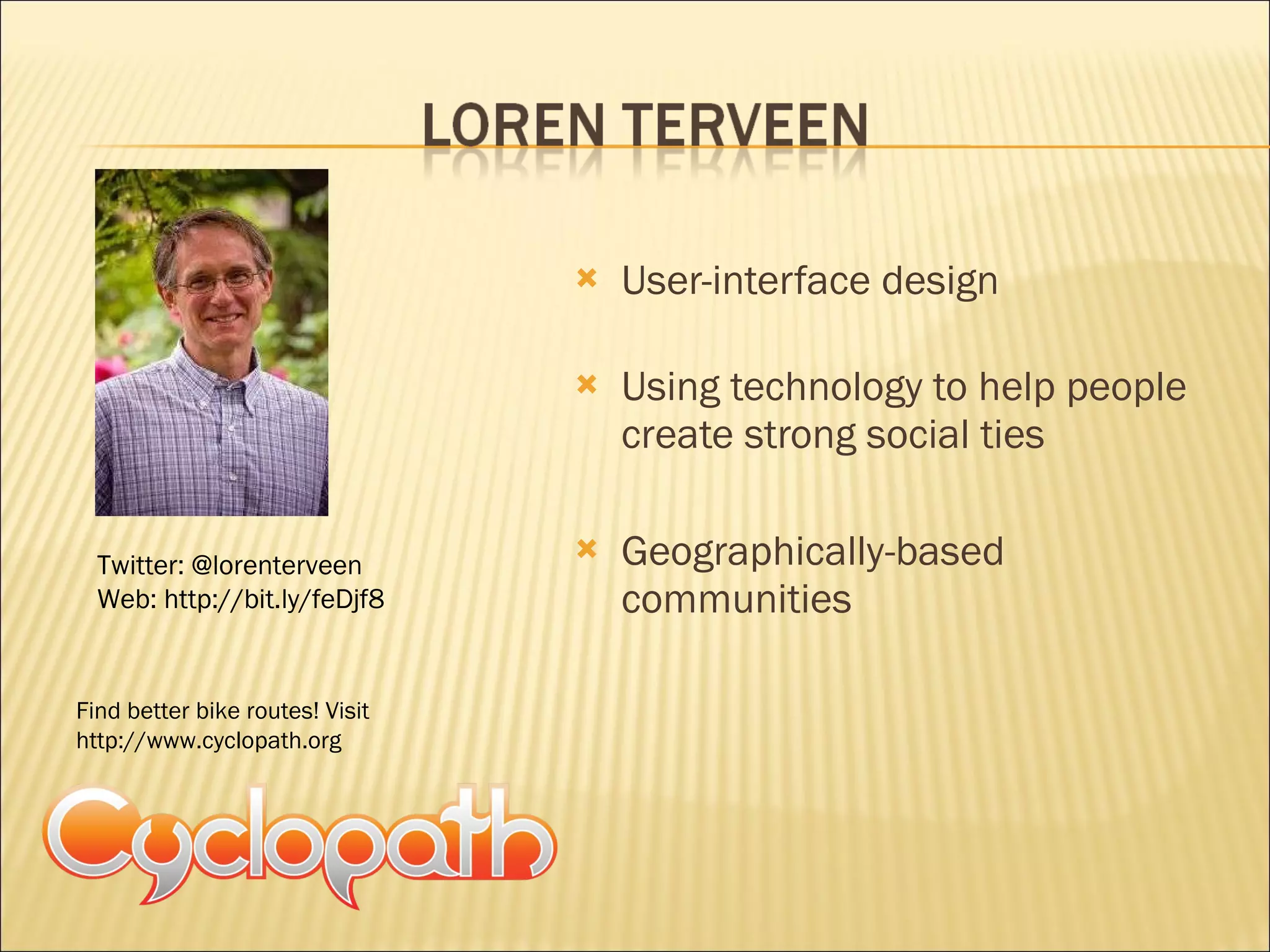 LOREN TERVEEN

Twitter: @lorenterveen
Web: http://bit.ly/feDjf8

Find better bike routes! Visit http://www.cyclopath.org

Cyclopath

User-interface design

Using technology to help people create strong social ties

Geographically-based communities